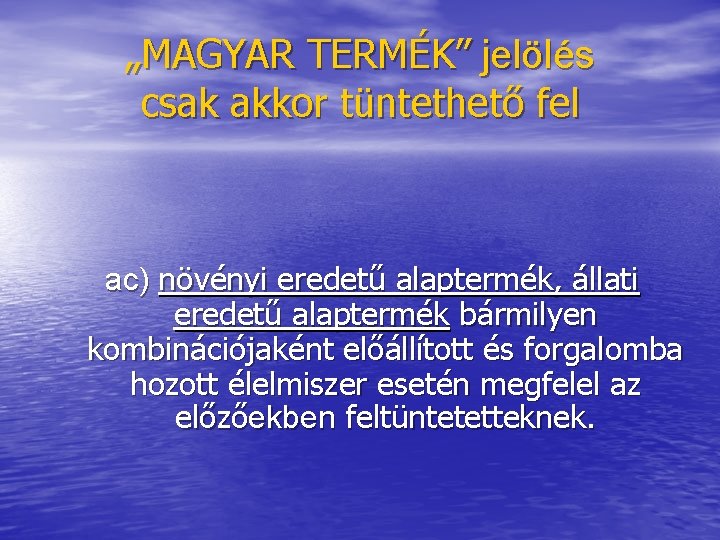 „MAGYAR TERMÉK” jelölés csak akkor tüntethető fel

ac) növényi eredetű alaptermék, állati eredetű alaptermék bármilyen kombinációjaként előállított és forgalomba hozott élelmiszer esetén megfelel az előzőekben feltüntetetteknek.